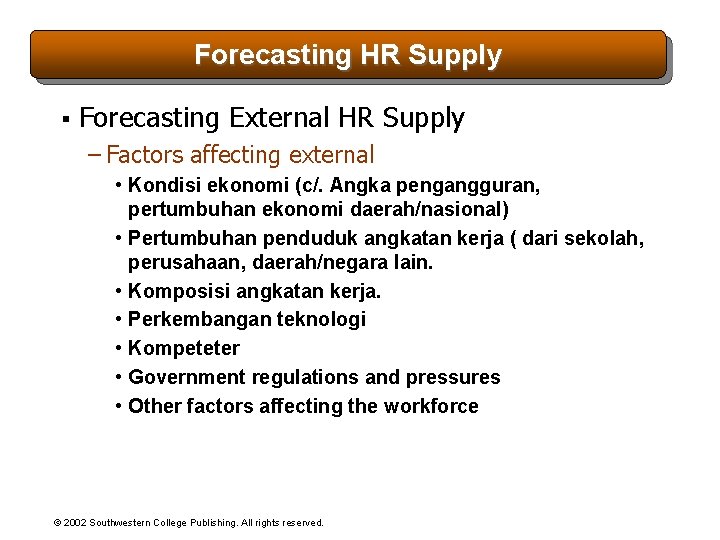 Forecasting HR Supply

▪ Forecasting External HR Supply

– Factors affecting external

• Kondisi ekonomi (c/. Angka pengangguran, pertumbuhan ekonomi daerah/nasional)

• Pertumbuhan penduduk angkatan kerja ( dari sekolah, perusahaan, daerah/negara lain.

• Komposisi angkatan kerja.

• Perkembangan teknologi

• Kompeteter

• Government regulations and pressures

• Other factors affecting the workforce

© 2002 Southwestern College Publishing. All rights reserved.